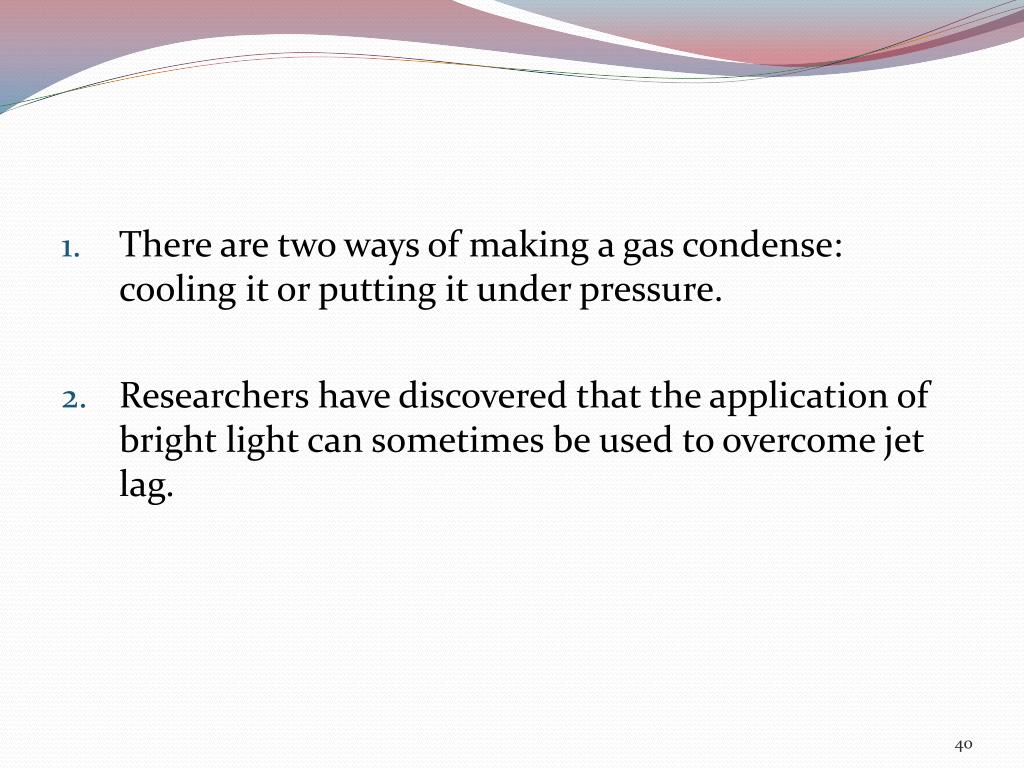 1. There are two ways of making a gas condense: cooling it or putting it under pressure.

2. Researchers have discovered that the application of bright light can sometimes be used to overcome jet lag.

40